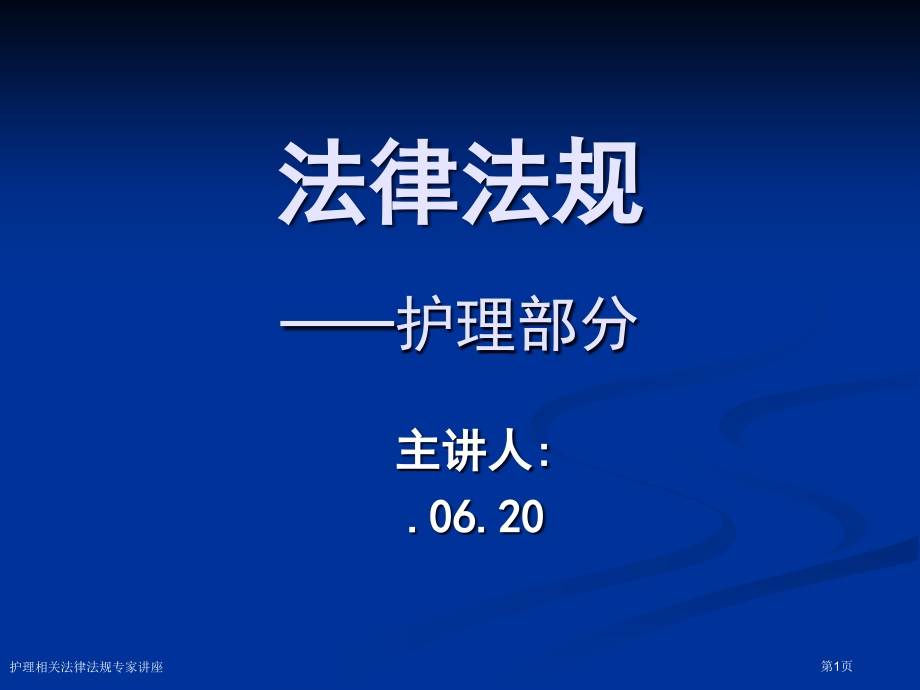 法律法规

——护理部分

主讲人:
.06.20

护理相关法律法规专家讲座

第1页